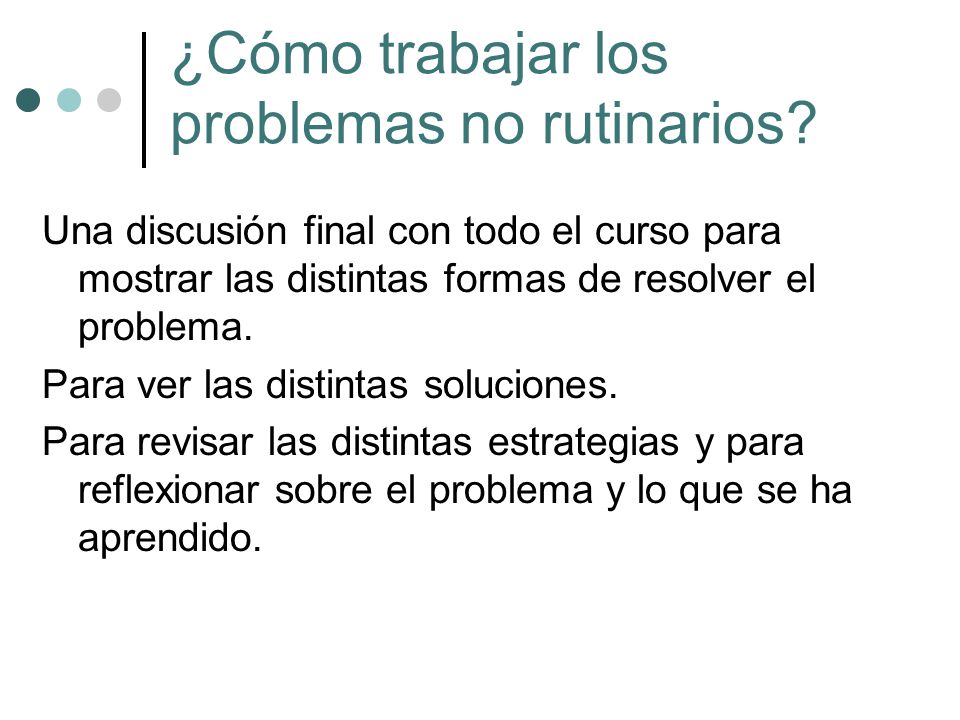 ¿Cómo trabajar los problemas no rutinarios?

Una discusión final con todo el curso para mostrar las distintas formas de resolver el problema.

Para ver las distintas soluciones.

Para revisar las distintas estrategias y para reflexionar sobre el problema y lo que se ha aprendido.